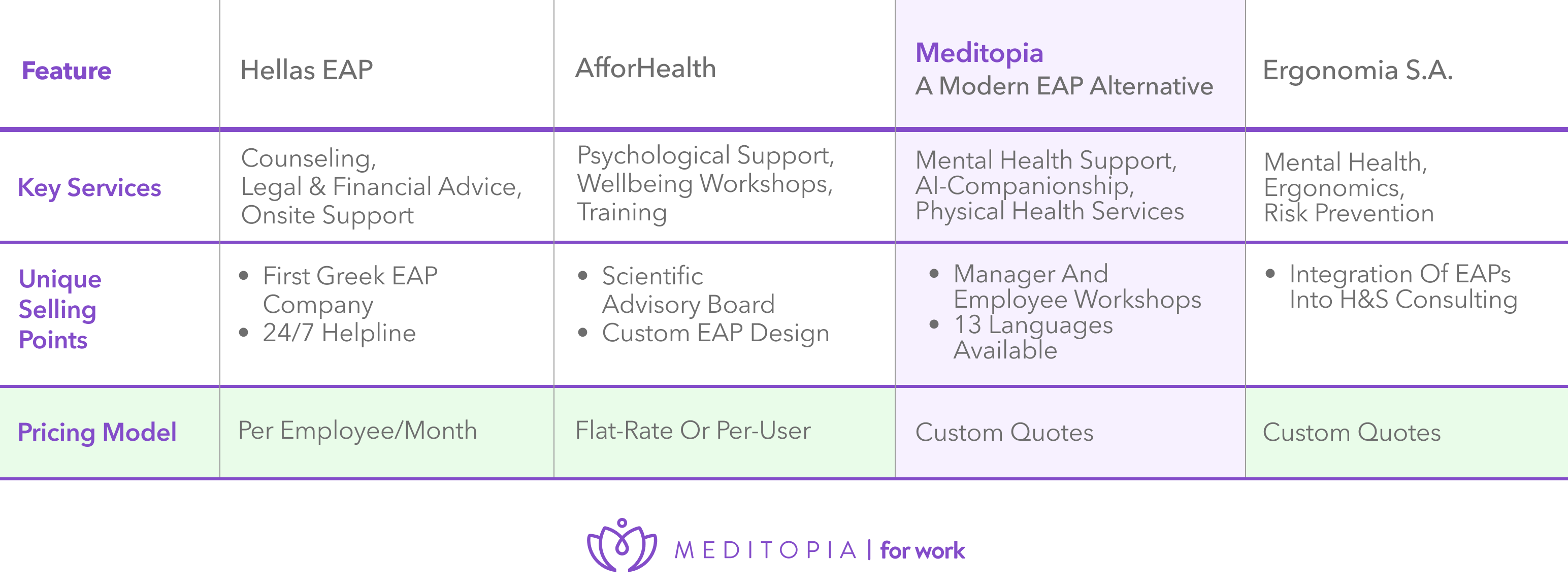 | Feature | Hellas EAP | AfforHealth | Meditopia A Modern EAP Alternative | Ergonomia S.A. |
|---|---|---|---|---|
| Key Services | Counseling, Legal & Financial Advice, Onsite Support | Psychological Support, Wellbeing Workshops, Training | Mental Health Support, AI-Companionship, Physical Health Services | Mental Health, Ergonomics, Risk Prevention |
| Unique Selling Points | • First Greek EAP Company • 24/7 Helpline | • Scientific Advisory Board • Custom EAP Design | • Manager And Employee Workshops • 13 Languages Available | • Integration Of EAPs Into H&S Consulting |
| Pricing Model | Per Employee/Month | Flat-Rate Or Per-User | Custom Quotes | Custom Quotes |

MEDITOPIA | for work